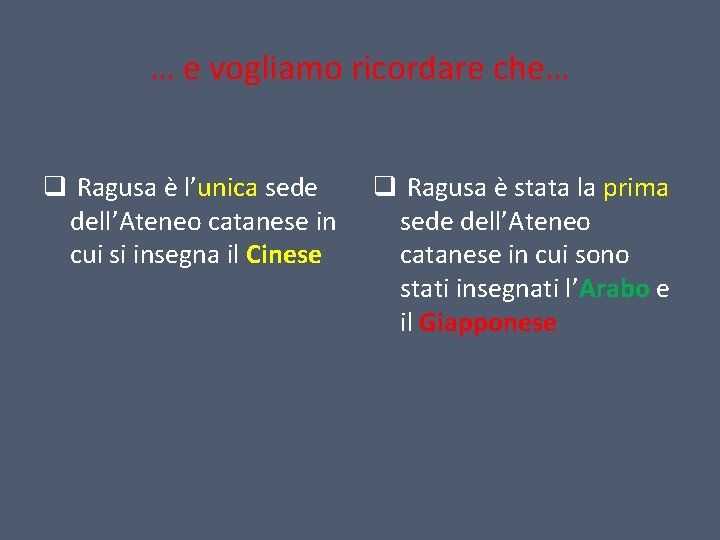 … e vogliamo ricordare che…

❑ Ragusa è l’unica sede dell’Ateneo catanese in cui si insegna il Cinese

❑ Ragusa è stata la prima sede dell’Ateneo catanese in cui sono stati insegnati l’Arabo e il Giapponese